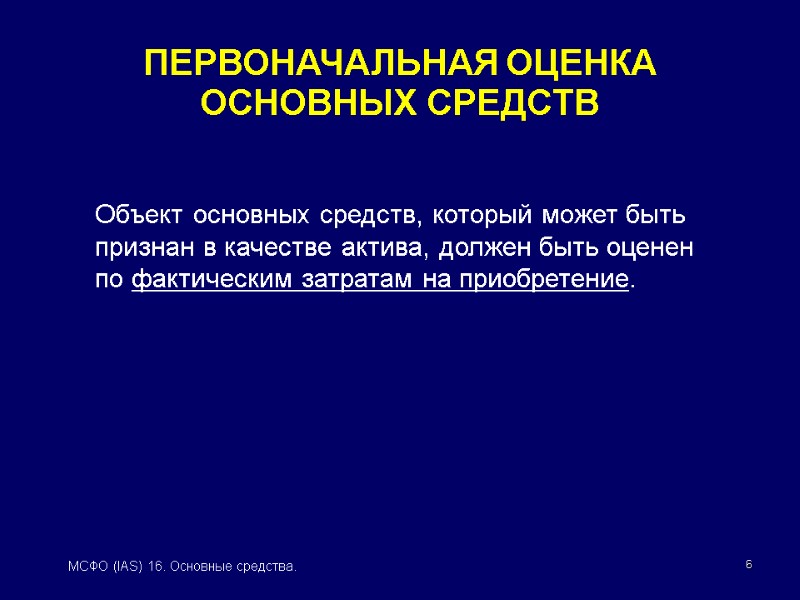 ПЕРВОНАЧАЛЬНАЯ ОЦЕНКА ОСНОВНЫХ СРЕДСТВ

Объект основных средств, который может быть признан в качестве актива, должен быть оценен по фактическим затратам на приобретение.

МСФО (IAS) 16. Основные средства.

6